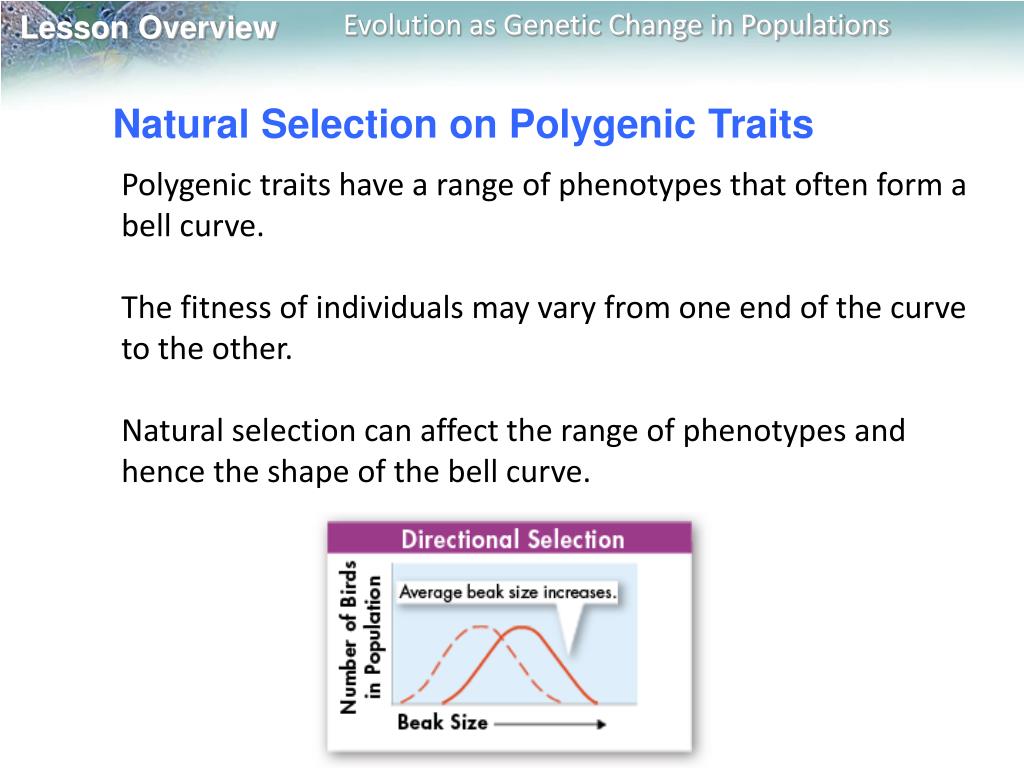 Lesson Overview

Evolution as Genetic Change in Populations

Natural Selection on Polygenic Traits

Polygenic traits have a range of phenotypes that often form a bell curve.

The fitness of individuals may vary from one end of the curve to the other.

Natural selection can affect the range of phenotypes and hence the shape of the bell curve.

Directional Selection

Number of Birds in Population

Average beak size increases.

Beak Size